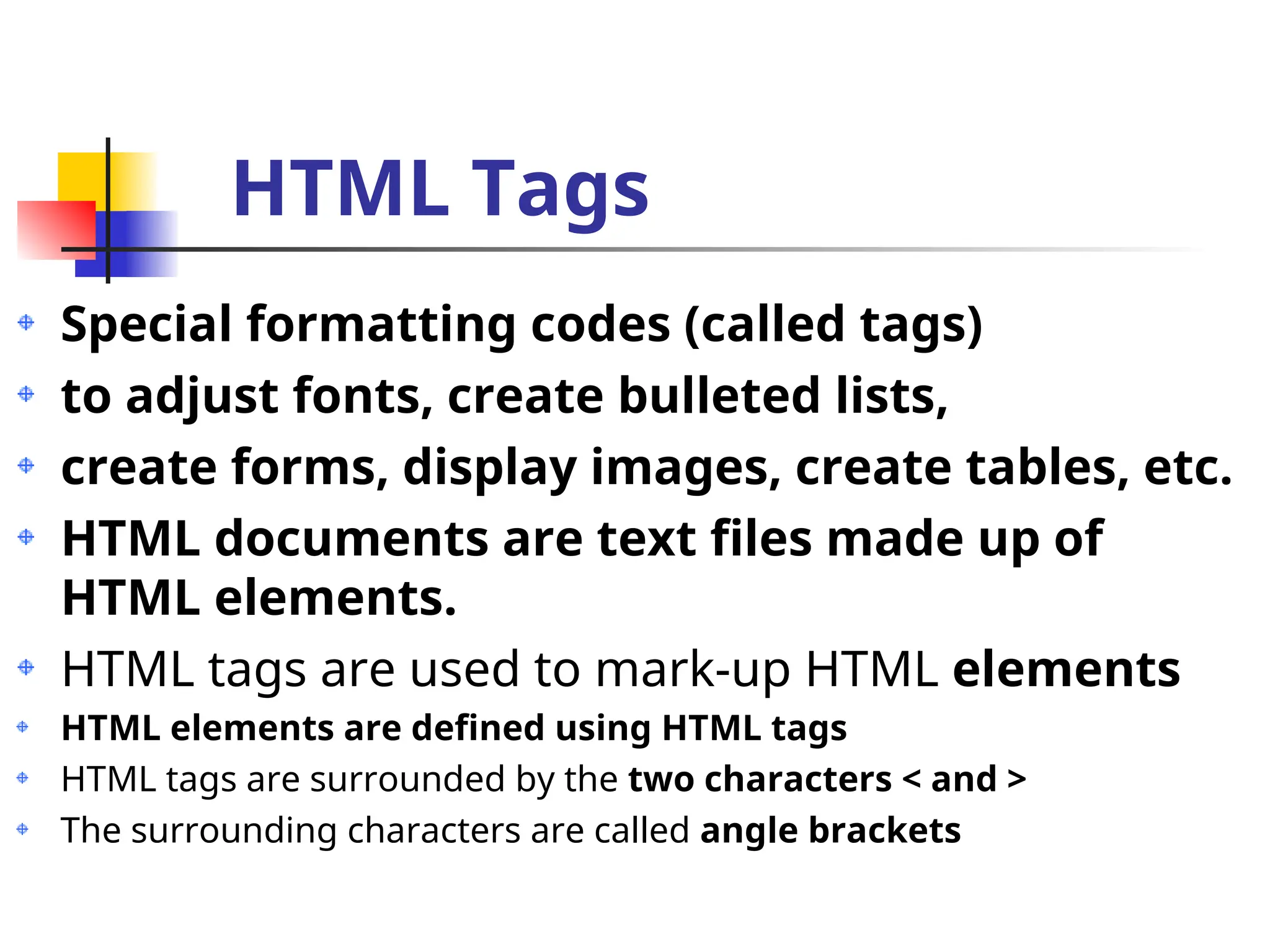 HTML Tags

Special formatting codes (called tags)

to adjust fonts, create bulleted lists,

create forms, display images, create tables, etc.

HTML documents are text files made up of HTML elements.

HTML tags are used to mark-up HTML elements

HTML elements are defined using HTML tags

HTML tags are surrounded by the two characters < and >

The surrounding characters are called angle brackets